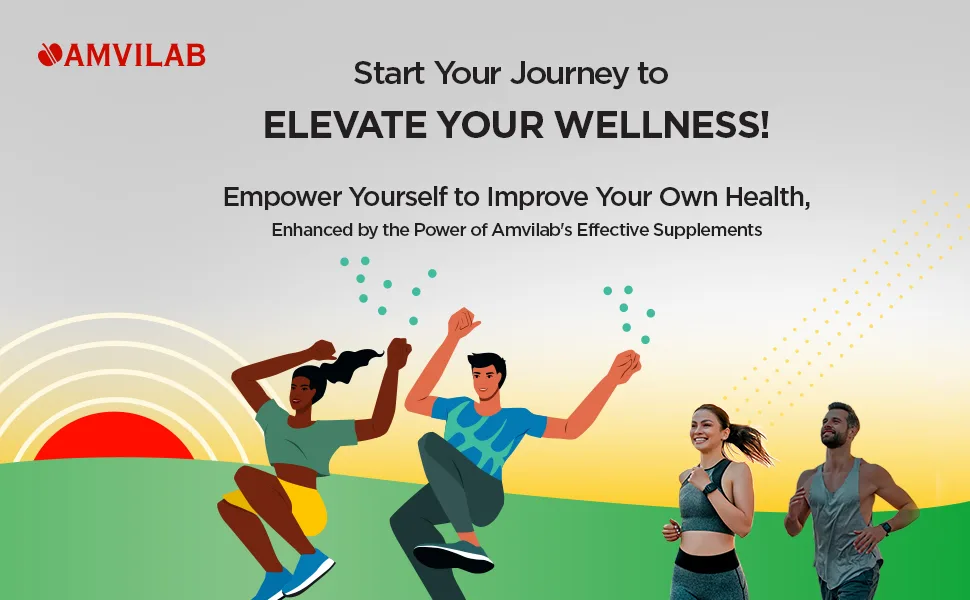 AMVILAB

Start Your Journey to

ELEVATE YOUR WELLNESS!

Empower Yourself to Improve Your Own Health,

Enhanced by the Power of Amvilab's Effective Supplements